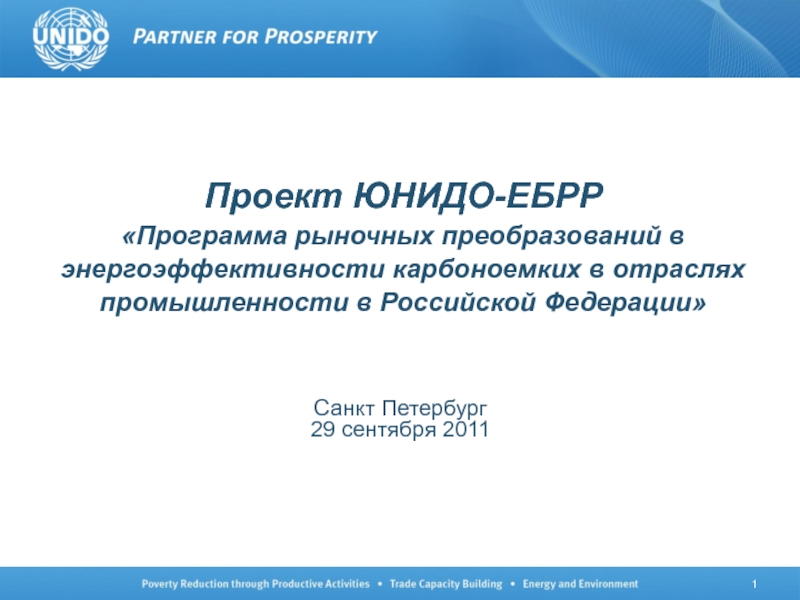 UNIDO PARTNER FOR PROSPERITY

Проект ЮНИДО-ЕБРР

«Программа рыночных преобразований в энергоэффективности карбоноемких в отраслях промышленности в Российской Федерации»

Санкт Петербург
29 сентября 2011

Poverty Reduction through Productive Activities • Trade Capacity Building • Energy and Environment

1